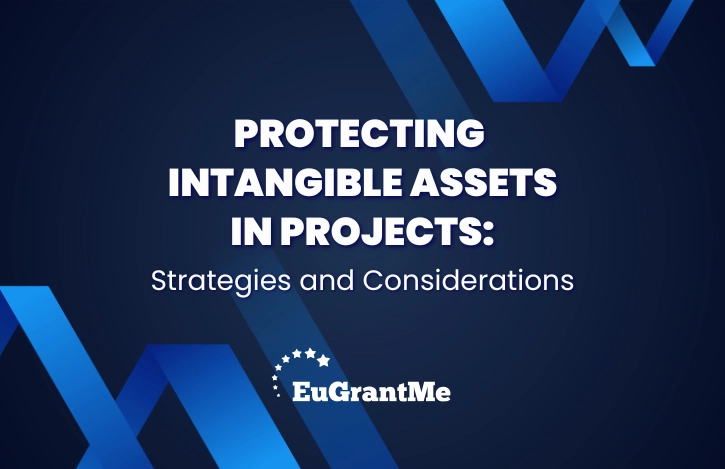 PROTECTING INTANGIBLE ASSETS IN PROJECTS:
Strategies and Considerations

EuGrantMe